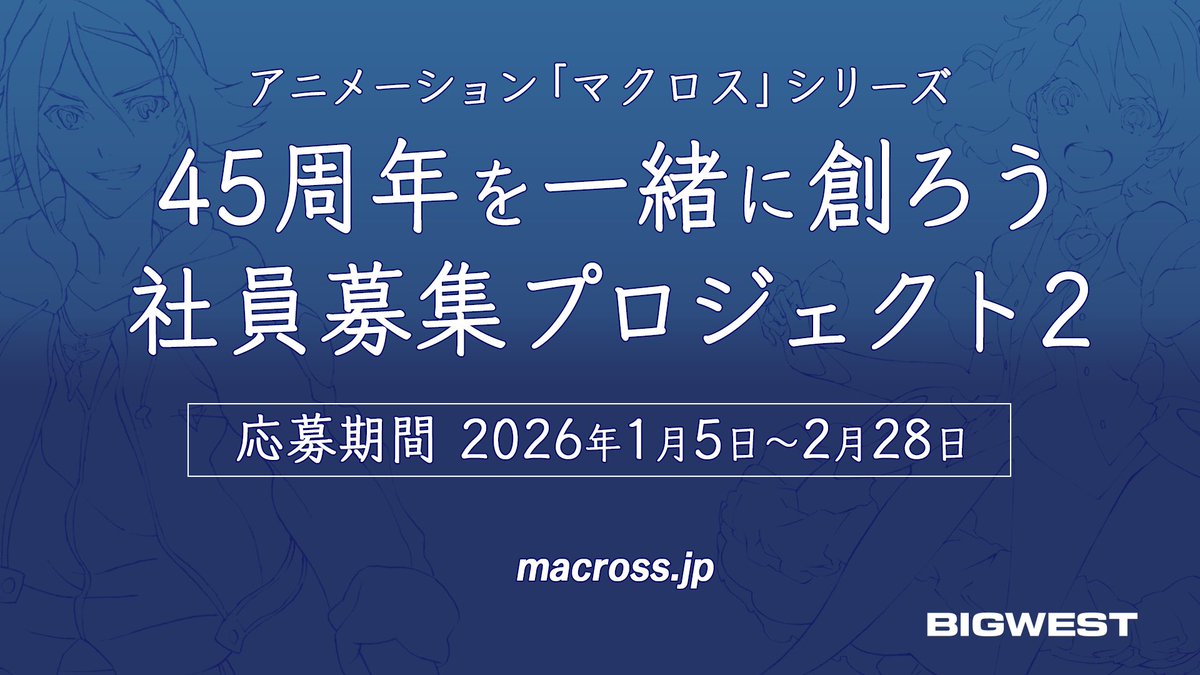 アニメーション「マクロス」シリーズ

45周年を一緒に創ろう
社員募集プロジェクト2

応募期間 2026年1月5日～2月28日

macross.jp

BIGWEST